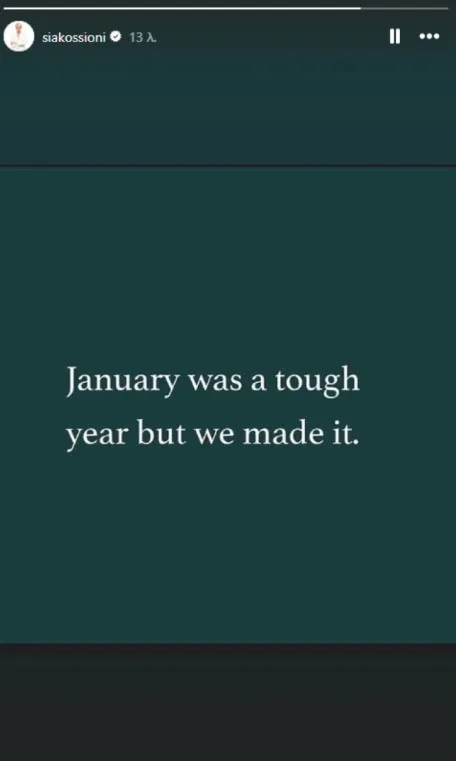 siakossioni 13 λ.

January was a tough year but we made it.